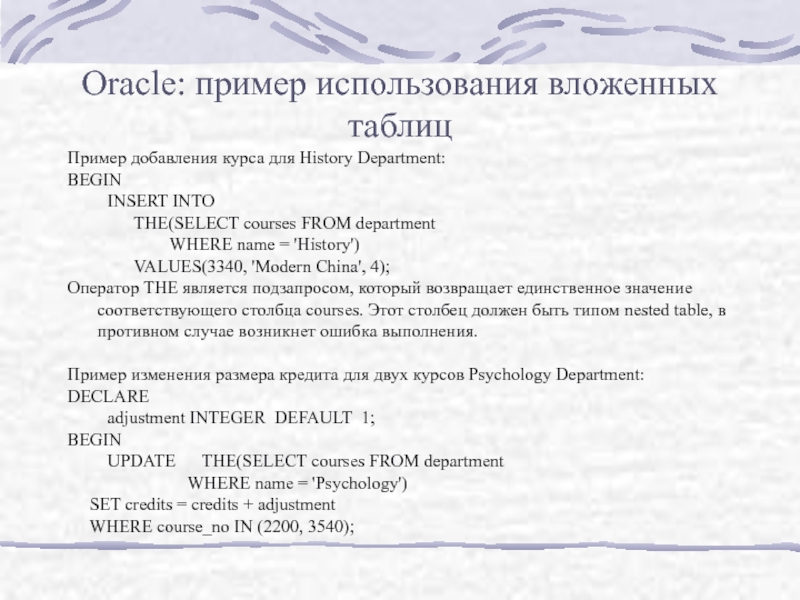 Oracle: пример использования вложенных таблиц

Пример добавления курса для History Department:
BEGIN
INSERT INTO
THE(SELECT courses FROM department
WHERE name = 'History')
VALUES(3340, 'Modern China', 4);
Оператор THE является подзапросом, который возвращает единственное значение соответствующего столбца courses. Этот столбец должен быть типом nested table, в противном случае возникнет ошибка выполнения.

Пример изменения размера кредита для двух курсов Psychology Department:
DECLARE
adjustment INTEGER DEFAULT 1;
BEGIN
UPDATE THE(SELECT courses FROM department
WHERE name = 'Psychology')
SET credits = credits + adjustment
WHERE course_no IN (2200, 3540);